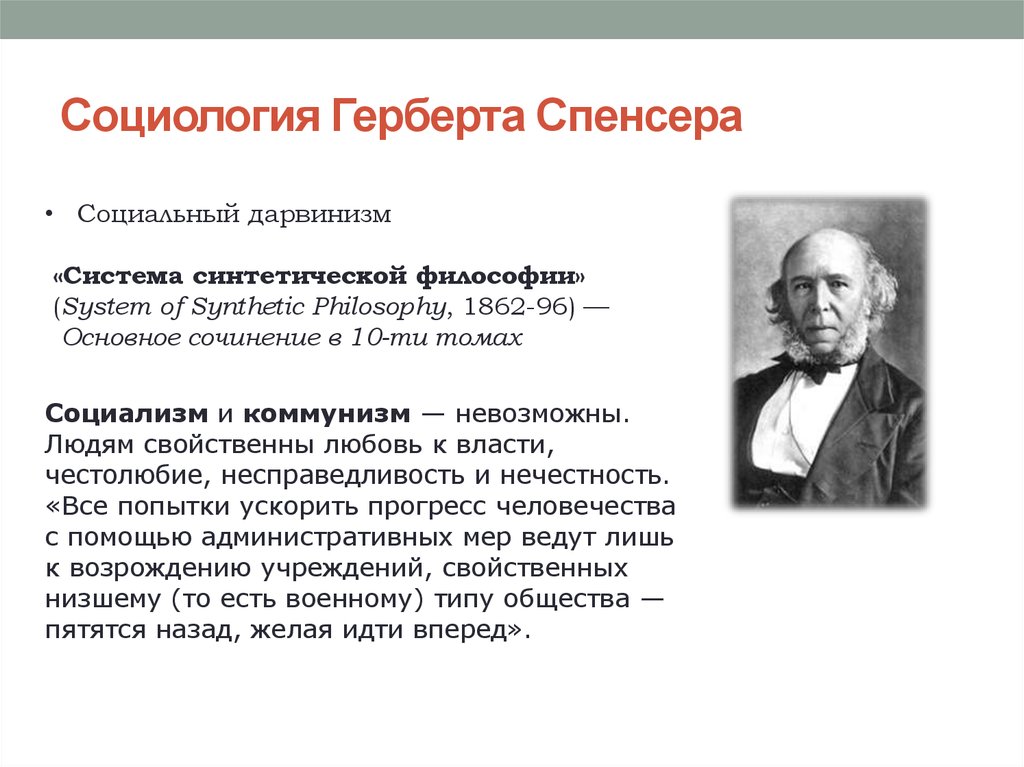 Социология Герберта Спенсера

• Социальный дарвинизм

«Система синтетической философии» (System of Synthetic Philosophy, 1862-96) — Основное сочинение в 10-ти томах

Социализм и коммунизм — невозможны. Людям свойственны любовь к власти, честолюбие, несправедливость и нечестность. «Все попытки ускорить прогресс человечества с помощью административных мер ведут лишь к возрождению учреждений, свойственных низшему (то есть военному) типу общества — пятятся назад, желая идти вперед».